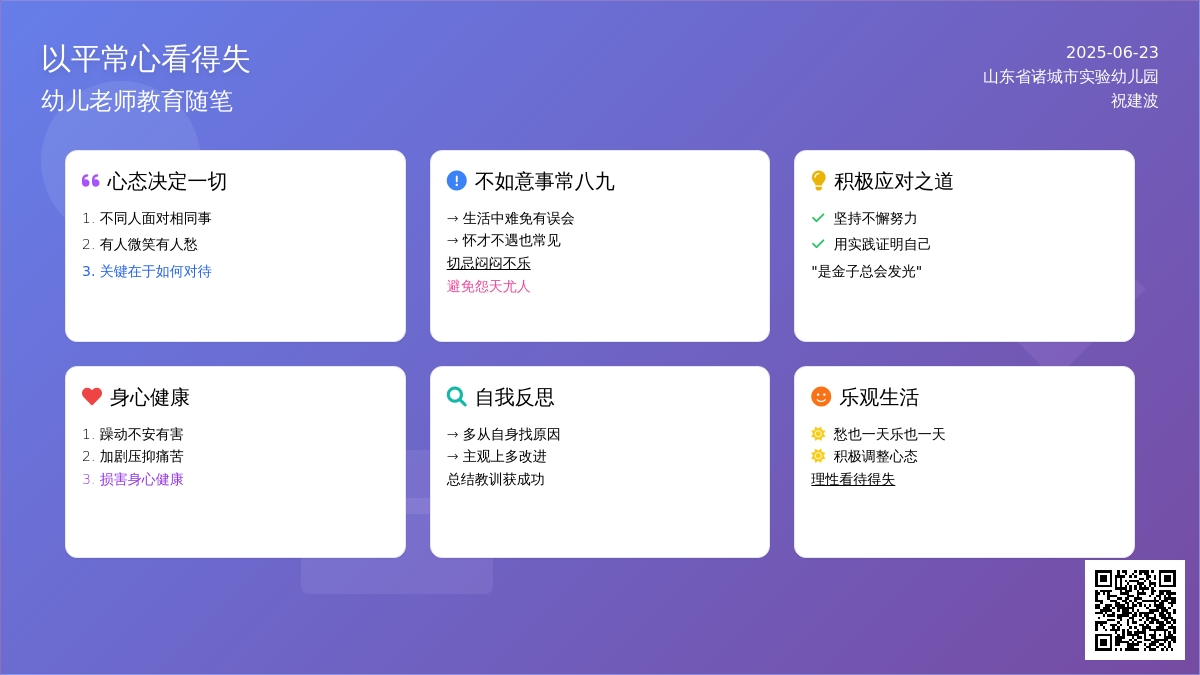 以平常心看得失
幼儿老师教育随笔

2025-06-23
山东省诸城市实验幼儿园
祝建波

心态决定一切
1. 不同人面对相同事
2. 有人微笑有人愁
3. 关键在于如何对待

不如意事常八九
→ 生活中难免有误会
→ 怀才不遇也常见
切忌闷闷不乐
避免怨天尤人

积极应对之道
坚持不懈努力
用实践证明自己
"是金子总会发光"

身心健康
1. 躁动不安有害
2. 加剧压抑痛苦
3. 损害身心健康

自我反思
→ 多从自身找原因
→ 主观上多改进
总结教训获成功

乐观生活
愁也一天乐也一天
积极调整心态
理性看待得失